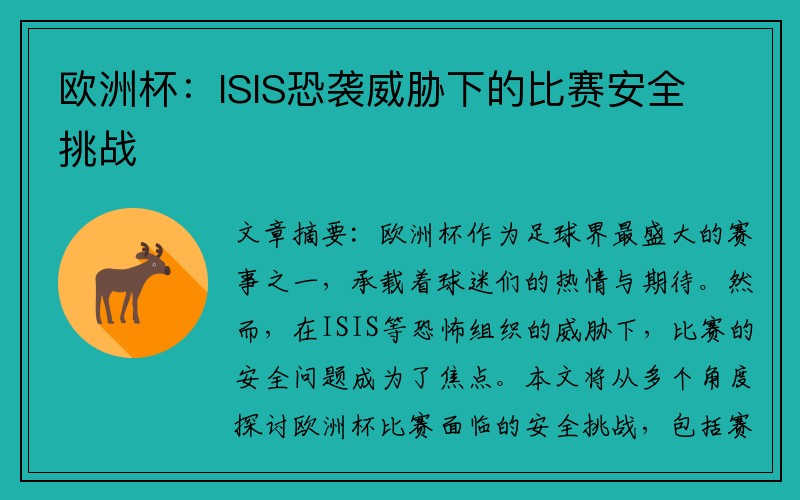 欧洲杯：ISIS恐袭威胁下的比赛安全挑战

文章摘要：欧洲杯作为足球界最盛大的赛事之一，承载着球迷们的热情与期待。然而，在ISIS等恐怖组织的威胁下，比赛的安全问题成为了焦点。本文将从多个角度探讨欧洲杯比赛面临的安全挑战，包括赛